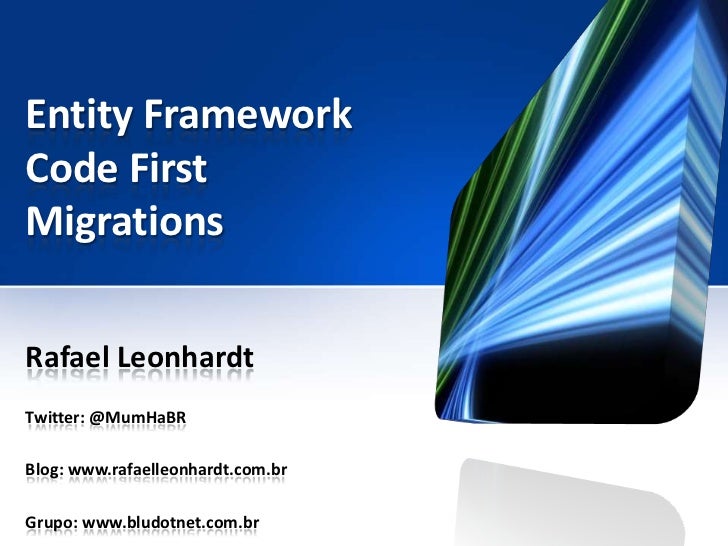 Entity Framework
Code First
Migrations

Rafael Leonhardt

Twitter: @MumHaBR

Blog: www.rafaelleonhardt.com.br

Grupo: www.bludotnet.com.br